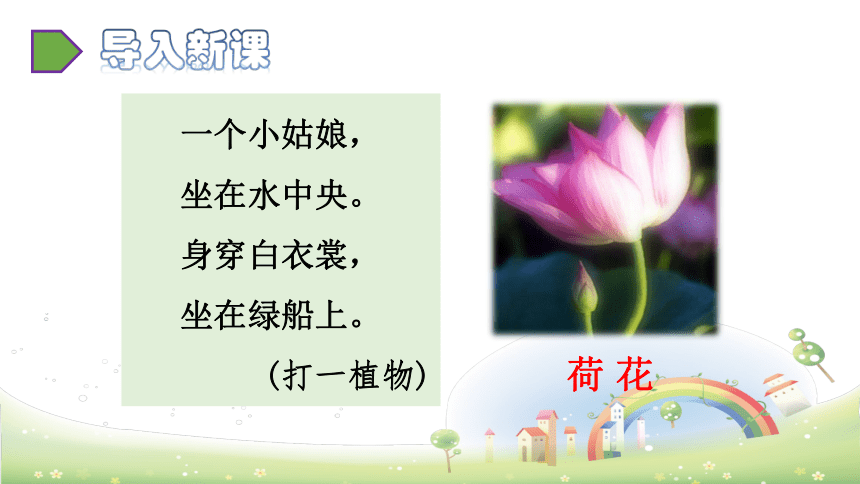 导入新课

一个小姑娘，
坐在水中央。
身穿白衣裳，
坐在绿船上。
（打一植物）

荷 花